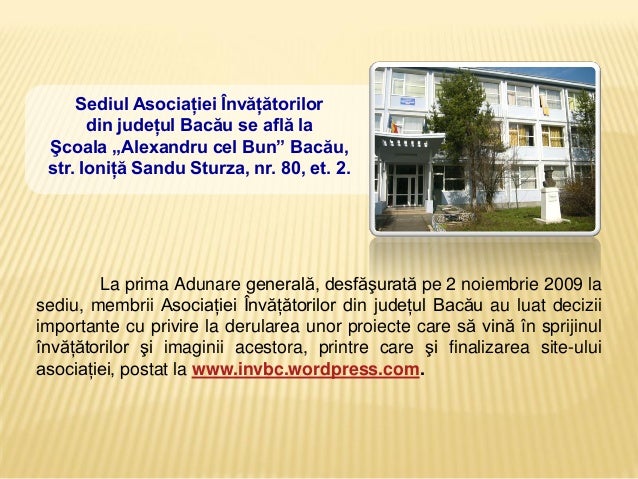 Sediul Asociației Învățătorilor din județul Bacău se află la Şcoala „Alexandru cel Bun” Bacău, str. Ioniță Sandu Sturza, nr. 80, et. 2.

La prima Adunare generală, desfăşurată pe 2 noiembrie 2009 la sediu, membrii Asociației Învățătorilor din județul Bacău au luat decizii importante cu privire la derularea unor proiecte care să vină în sprijinul învățătorilor şi imaginii acestora, printre care şi finalizarea site-ului asociației, postat la www.invbc.wordpress.com.